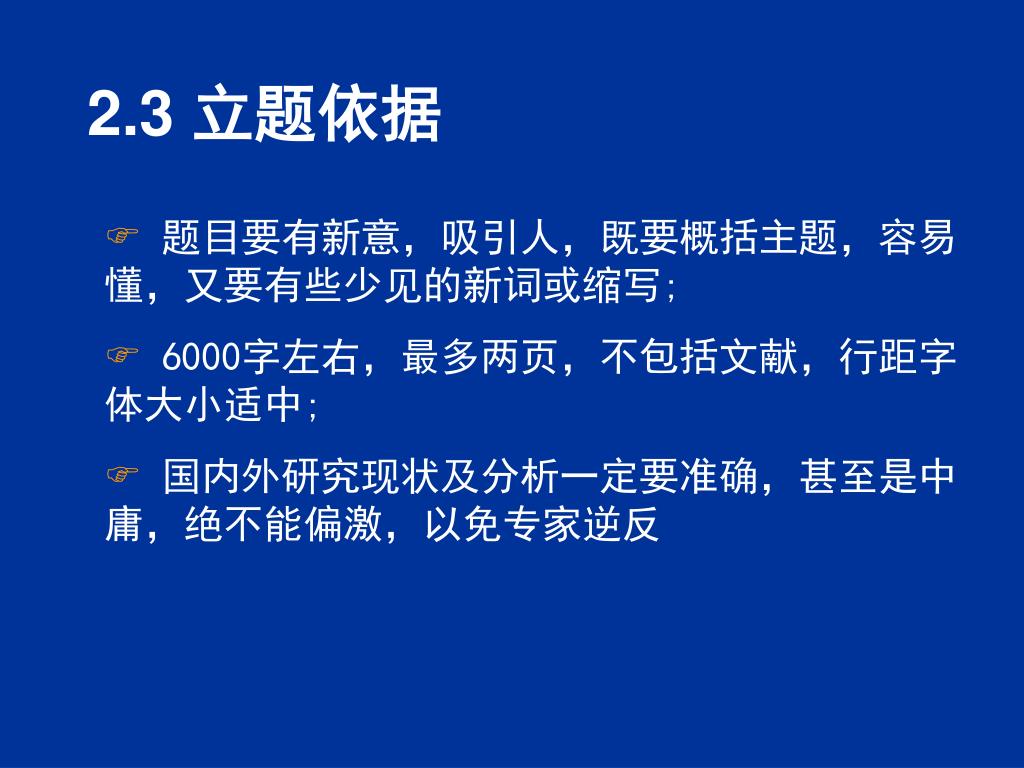 2.3 立题依据

☞ 题目要有新意，吸引人，既要概括主题，容易懂，又要有些少见的新词或缩写;

☞ 6000字左右，最多两页，不包括文献，行距字体大小适中;

☞ 国内外研究现状及分析一定要准确，甚至是中庸，绝不能偏激，以免专家逆反